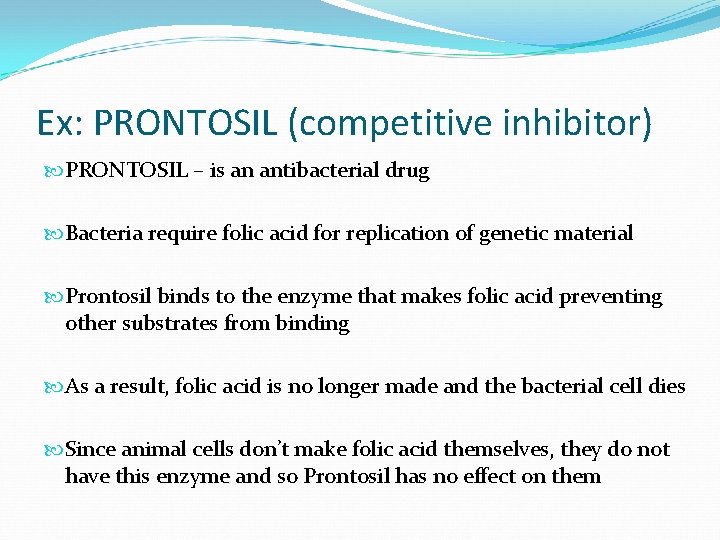 Ex: PRONTOSIL (competitive inhibitor)

PRONTOSIL – is an antibacterial drug

Bacteria require folic acid for replication of genetic material

Prontosil binds to the enzyme that makes folic acid preventing other substrates from binding

As a result, folic acid is no longer made and the bacterial cell dies

Since animal cells don't make folic acid themselves, they do not have this enzyme and so Prontosil has no effect on them